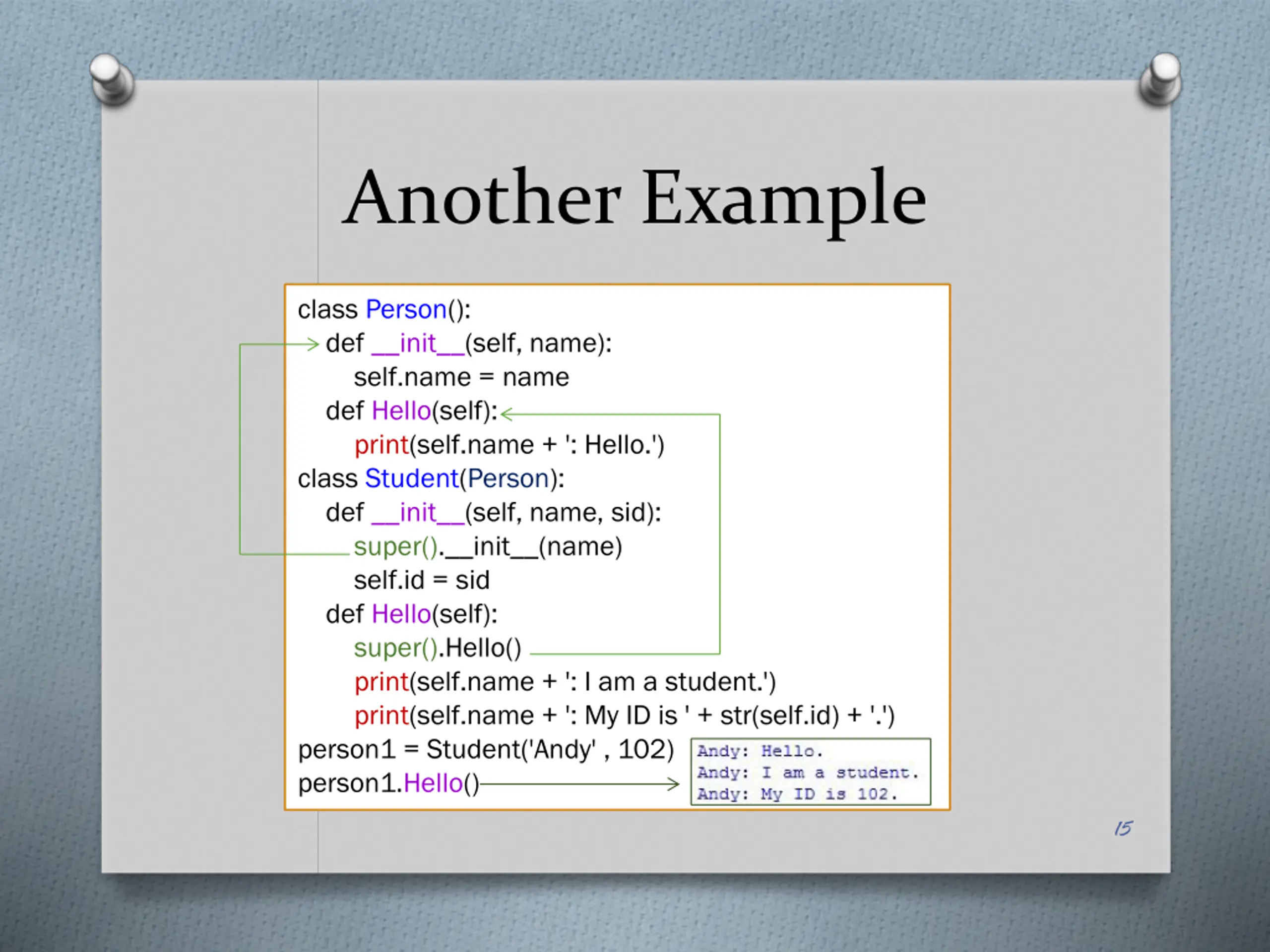 Another Example

class Person():
    def __init__(self, name):
        self.name = name
    def Hello(self):
        print(self.name + ': Hello.')
class Student(Person):
    def __init__(self, name, sid):
        super().__init__(name)
        self.id = sid
    def Hello(self):
        super().Hello()
        print(self.name + ': I am a student.')
        print(self.name + ': My ID is ' + str(self.id) + '.')
person1 = Student('Andy' , 102)
person1.Hello()

Andy: Hello.
Andy: I am a student.
Andy: My ID is 102.

15